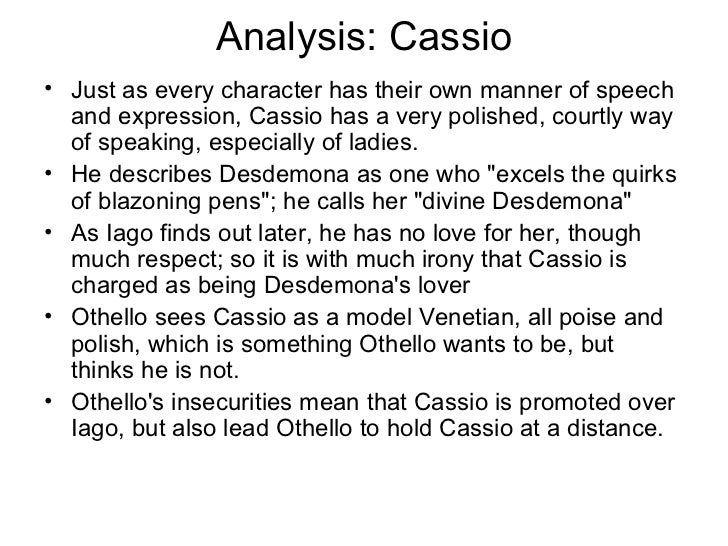 Analysis: Cassio

• Just as every character has their own manner of speech and expression, Cassio has a very polished, courtly way of speaking, especially of ladies.
• He describes Desdemona as one who "excels the quirks of blazoning pens"; he calls her "divine Desdemona"
• As Iago finds out later, he has no love for her, though much respect; so it is with much irony that Cassio is charged as being Desdemona's lover
• Othello sees Cassio as a model Venetian, all poise and polish, which is something Othello wants to be, but thinks he is not.
• Othello's insecurities mean that Cassio is promoted over Iago, but also lead Othello to hold Cassio at a distance.